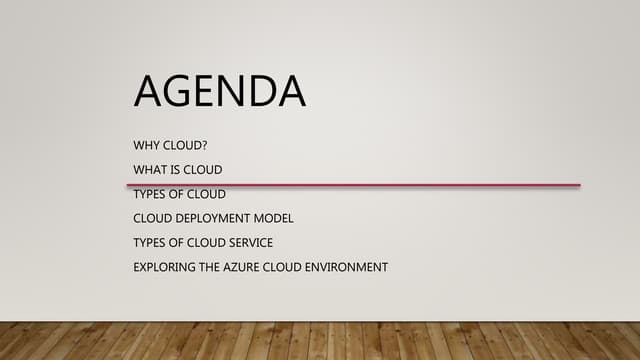 AGENDA

WHY CLOUD?

WHAT IS CLOUD

TYPES OF CLOUD

CLOUD DEPLOYMENT MODEL

TYPES OF CLOUD SERVICE

EXPLORING THE AZURE CLOUD ENVIRONMENT